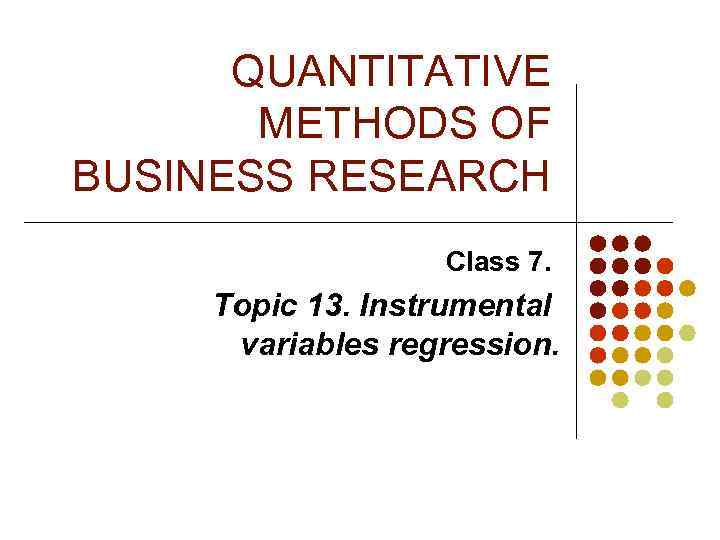 QUANTITATIVE METHODS OF BUSINESS RESEARCH

Class 7.

Topic 13. Instrumental variables regression.